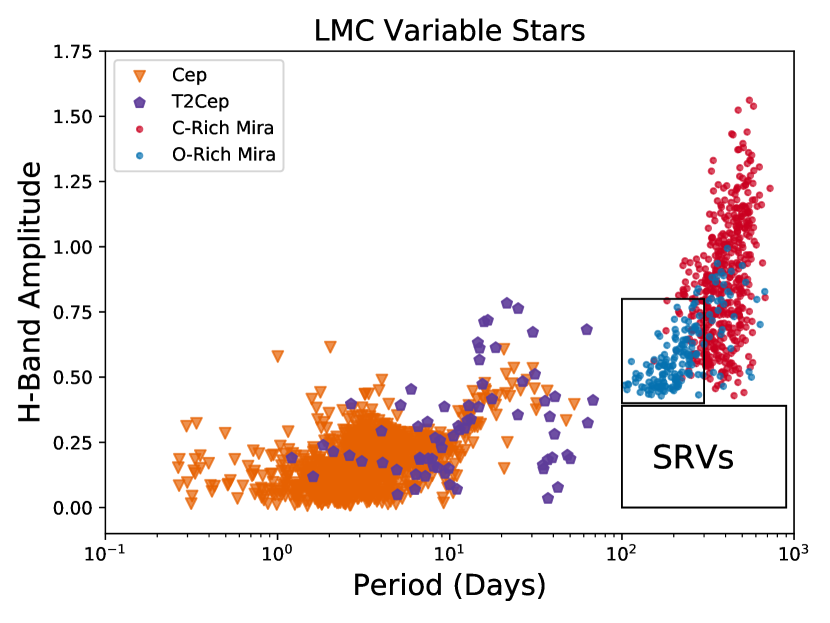 LMC Variable Stars

Cep
T2Cep
C-Rich Mira
O-Rich Mira

H-Band Amplitude

1.75
1.50
1.25
1.00
0.75
0.50
0.25
0.00

SRVs

$10^{-1}$ $10^{0}$ $10^{1}$ $10^{2}$ $10^{3}$

Period (Days)